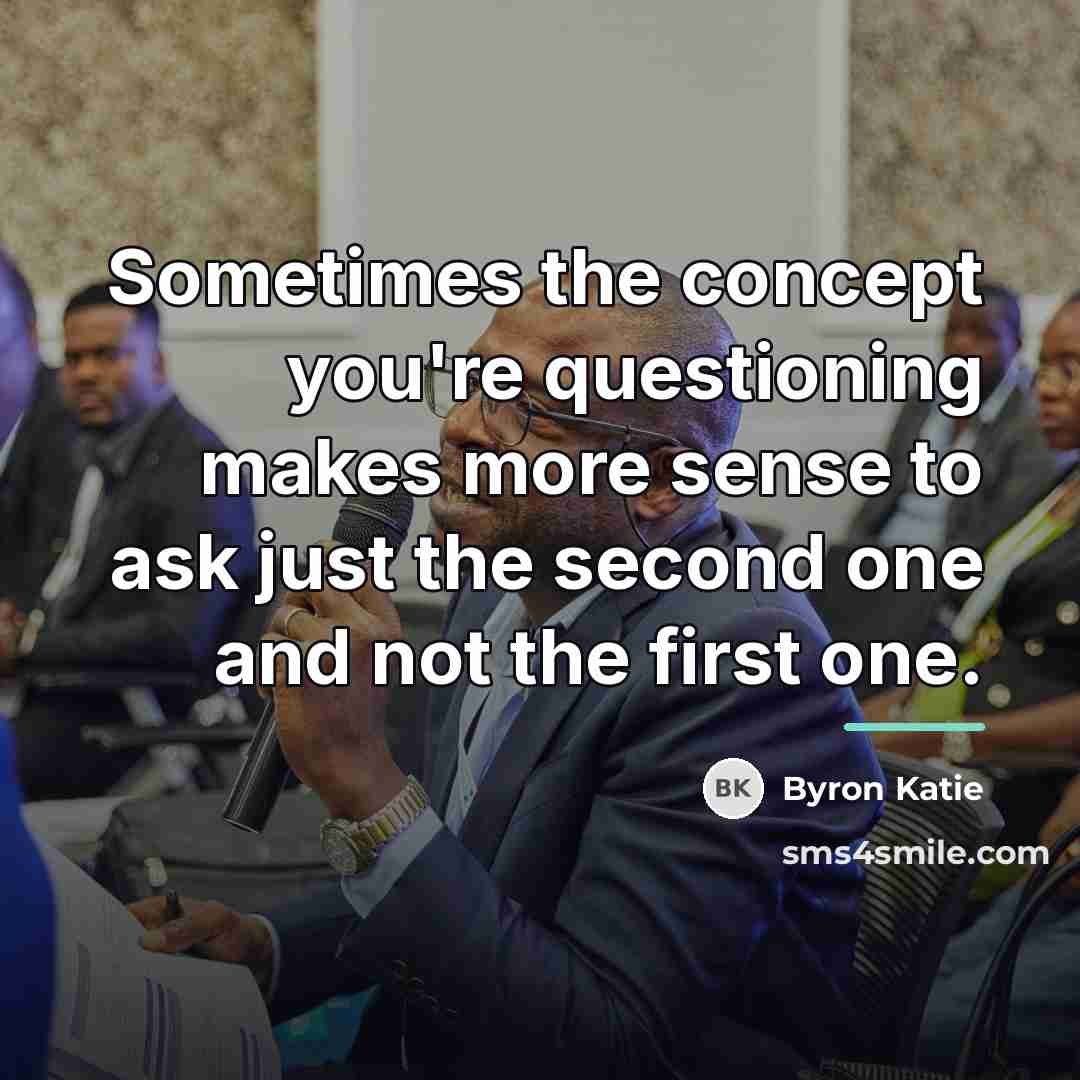 Sometimes the concept you're questioning makes more sense to ask just the second one and not the first one.

BK Byron Katie

sms4smile.com